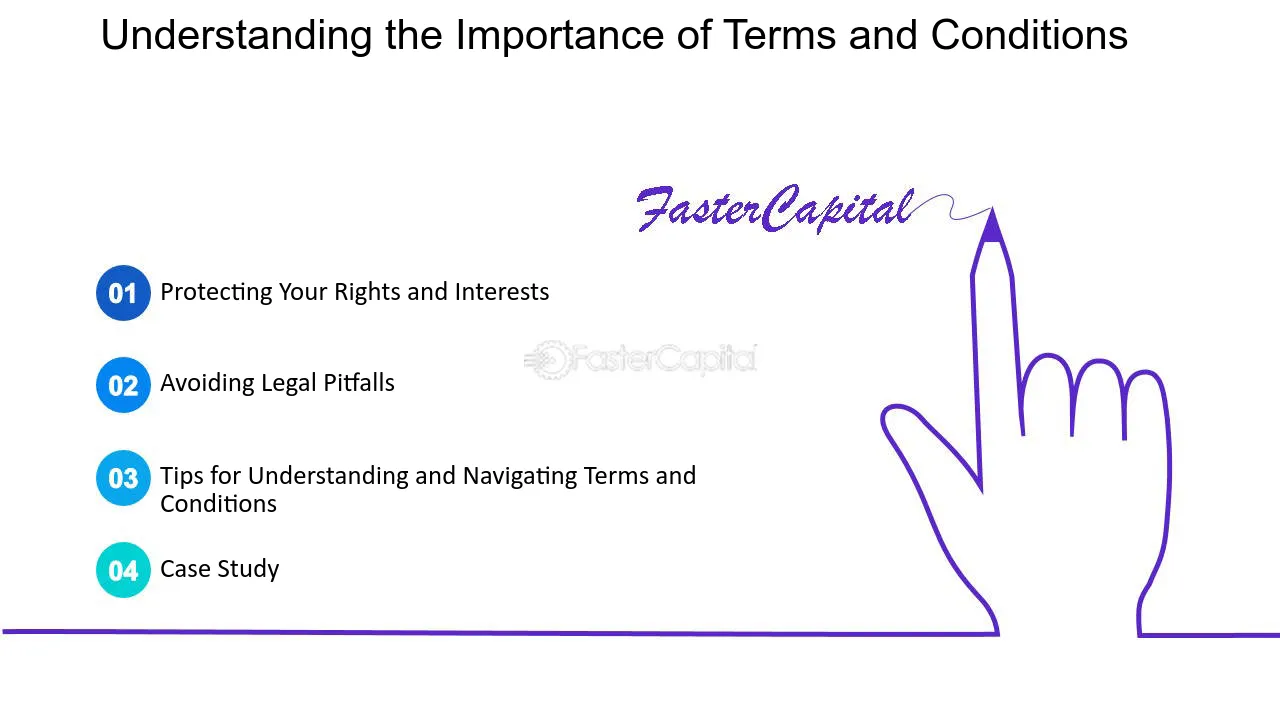 Understanding the Importance of Terms and Conditions

FasterCapital

01 Protecting Your Rights and Interests

02 Avoiding Legal Pitfalls

03 Tips for Understanding and Navigating Terms and Conditions

04 Case Study

FasterCapital